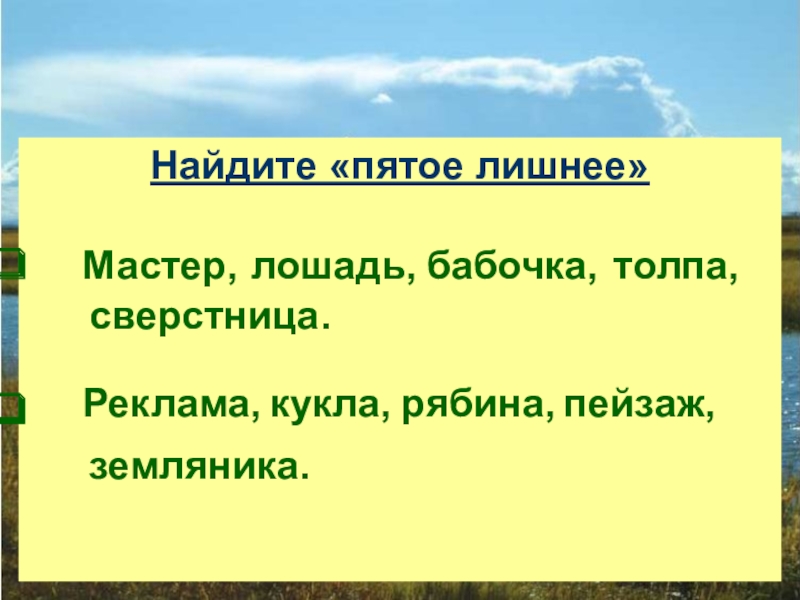 Найдите «пятое лишнее»

Мастер, лошадь, бабочка, толпа, сверстница.

Реклама, кукла, рябина, пейзаж, земляника.